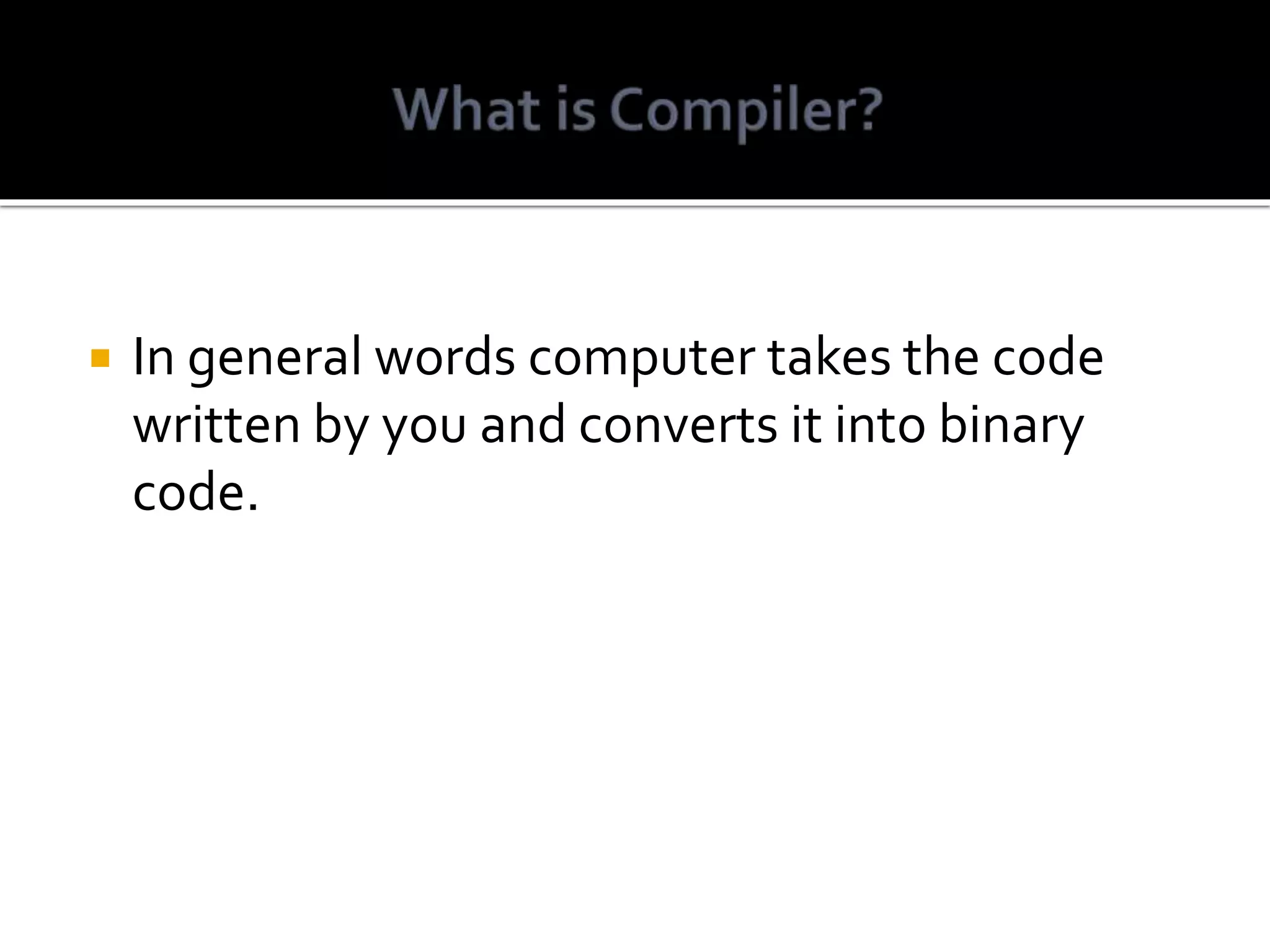 What is Compiler?

In general words computer takes the code written by you and converts it into binary code.